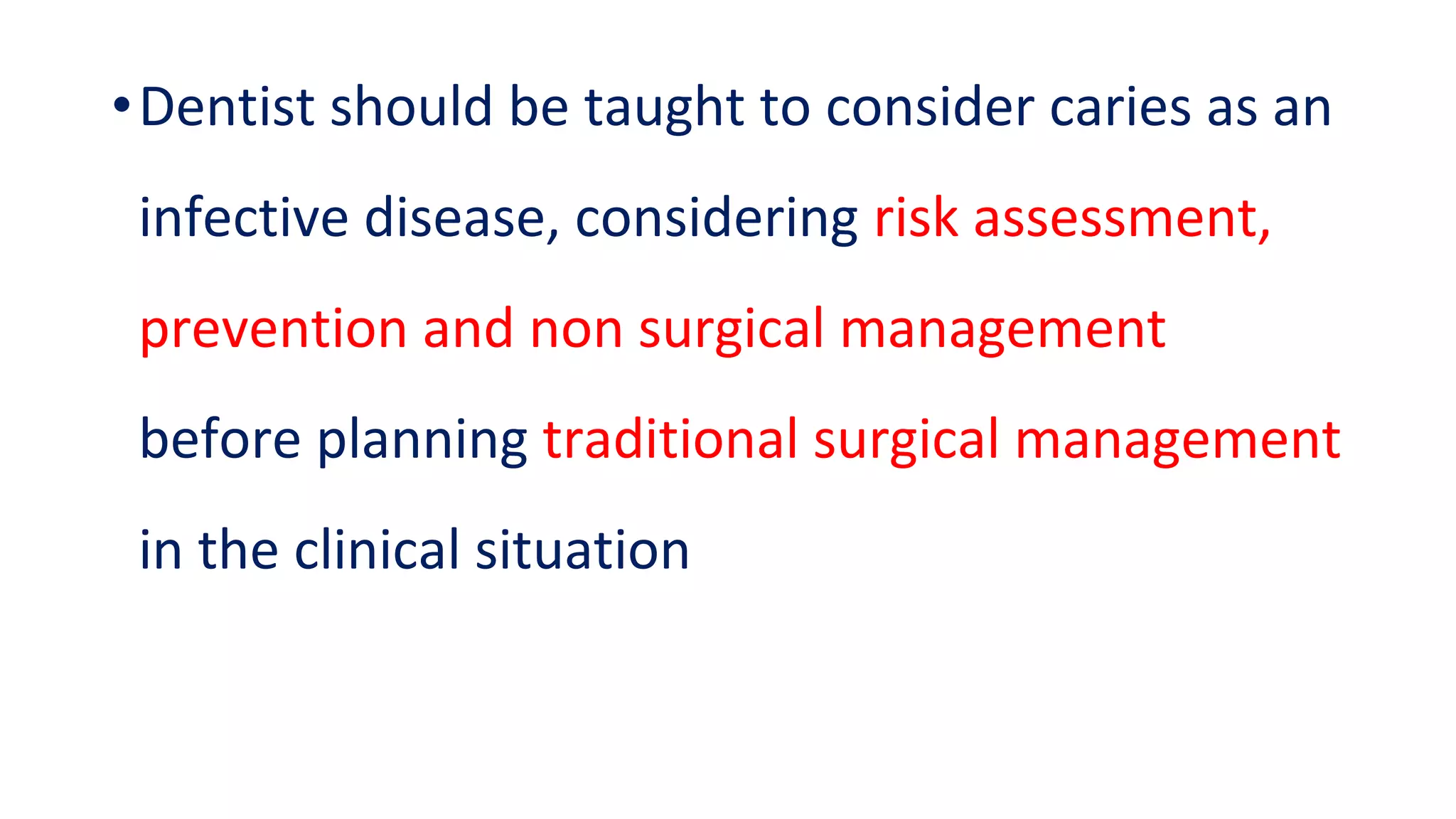 • Dentist should be taught to consider caries as an infective disease, considering risk assessment, prevention and non surgical management before planning traditional surgical management in the clinical situation